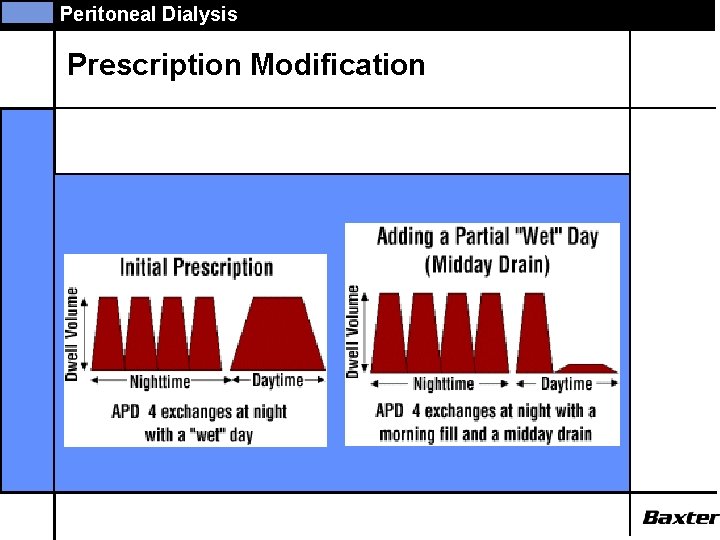 Peritoneal Dialysis

Prescription Modification

Initial Prescription

Dwell Volume

Nighttime

Daytime

APD 4 exchanges at night with a "wet" day

Adding a Partial "Wet" Day (Midday Drain)

Dwell Volume

Nighttime

Daytime

APD 4 exchanges at night with a morning fill and a midday drain

Baxter